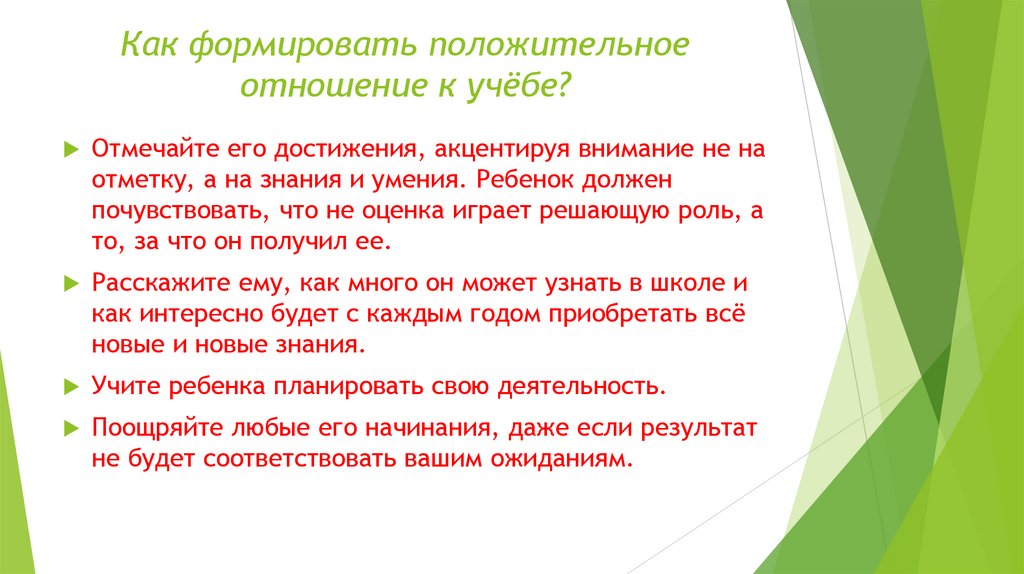 Как формировать положительное отношение к учёбе?

Отмечайте его достижения, акцентируя внимание не на отметку, а на знания и умения. Ребенок должен почувствовать, что не оценка играет решающую роль, а то, за что он получил ее.

Расскажите ему, как много он может узнать в школе и как интересно будет с каждым годом приобретать всё новые и новые знания.

Учите ребенка планировать свою деятельность.

Поощряйте любые его начинания, даже если результат не будет соответствовать вашим ожиданиям.